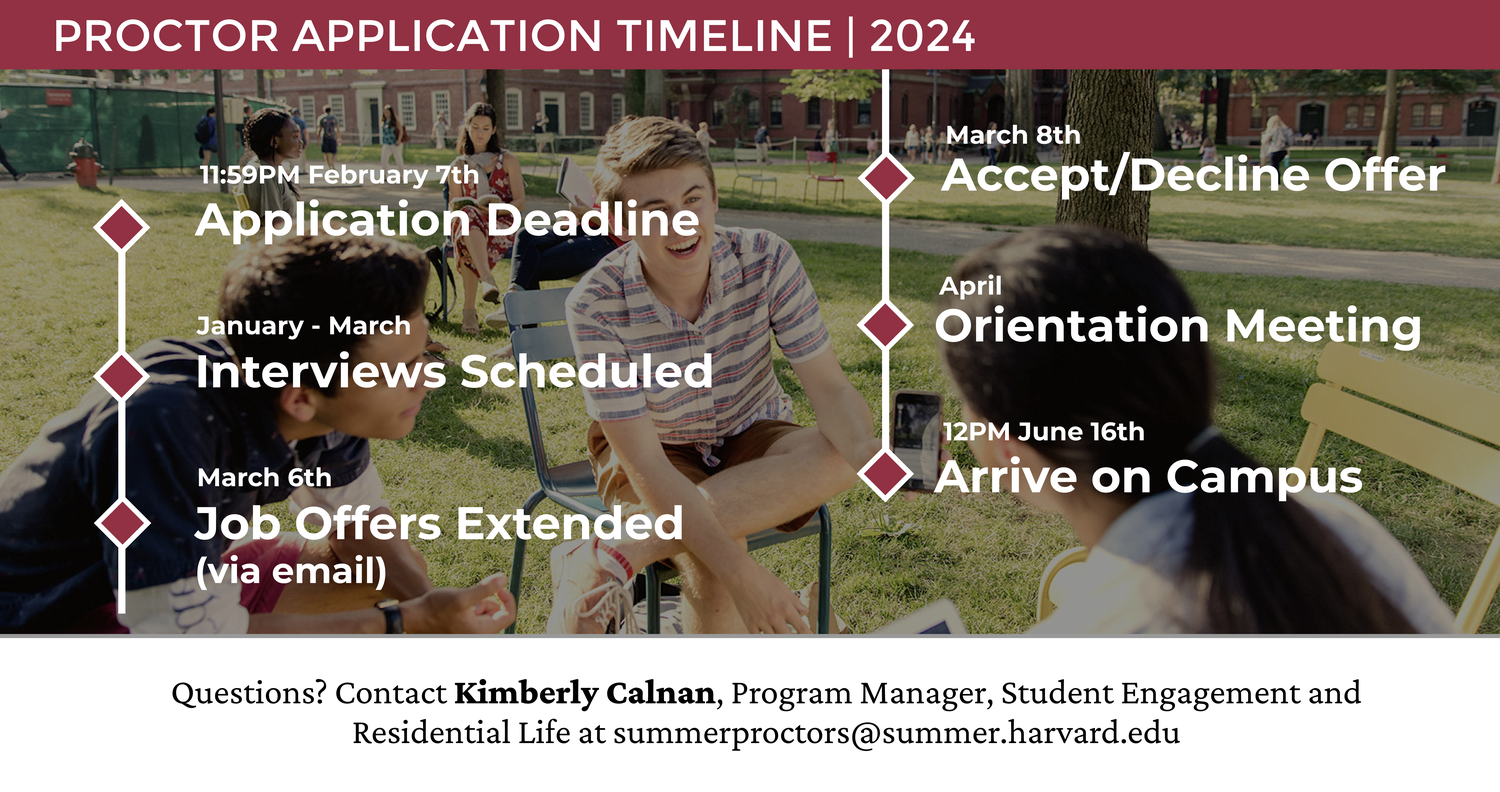 PROCTOR APPLICATION TIMELINE | 2024

11:59PM February 7th
Application Deadline

January - March
Interviews Scheduled

March 6th
Job Offers Extended
(via email)

March 8th
Accept/Decline Offer

April
Orientation Meeting

12PM June 16th
Arrive on Campus

Questions? Contact Kimberly Calnan, Program Manager, Student Engagement and Residential Life at summerproctors@summer.harvard.edu